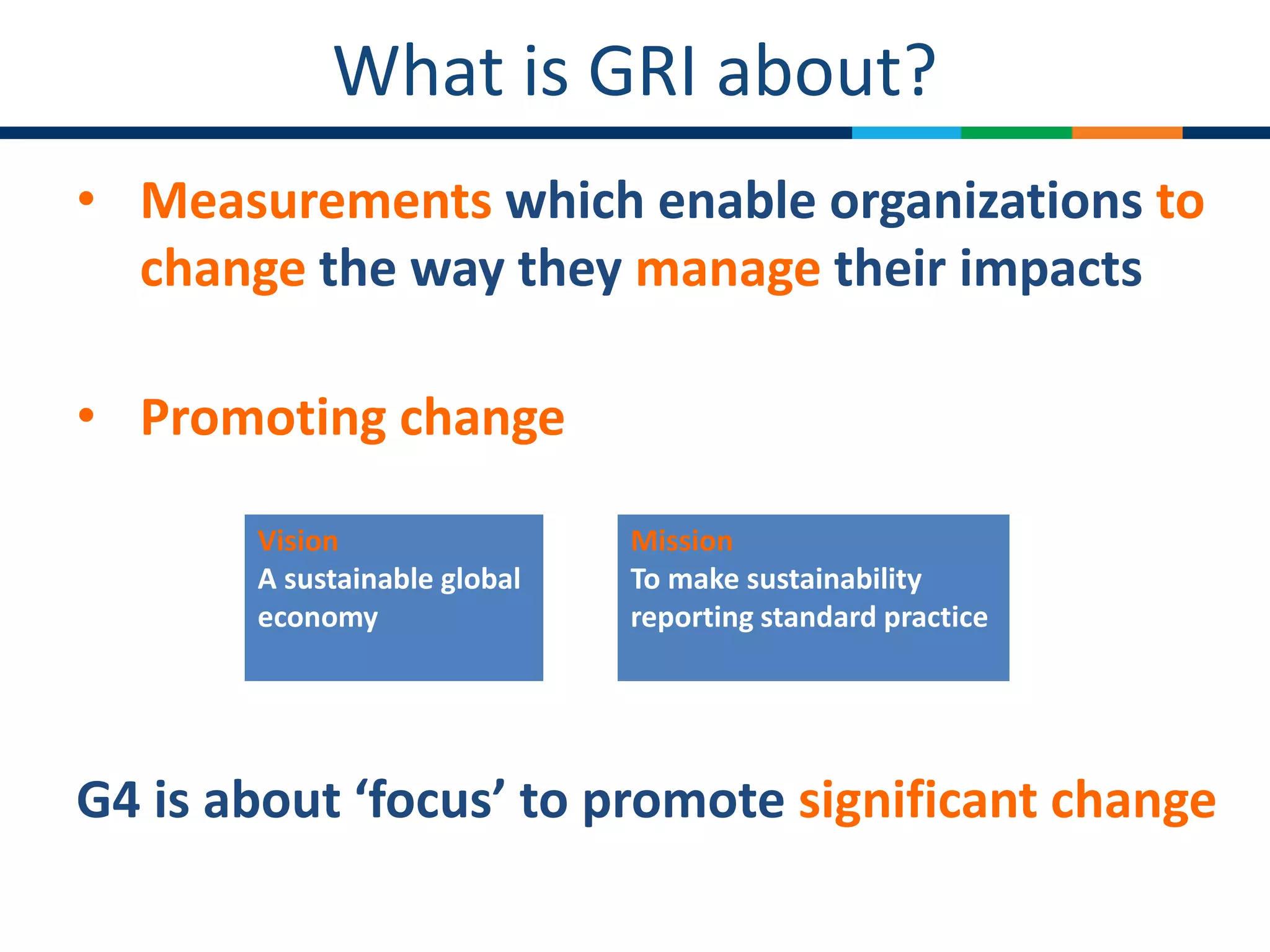 What is GRI about?

• Measurements which enable organizations to change the way they manage their impacts

• Promoting change

Vision
A sustainable global economy

Mission
To make sustainability reporting standard practice

G4 is about ‘focus’ to promote significant change